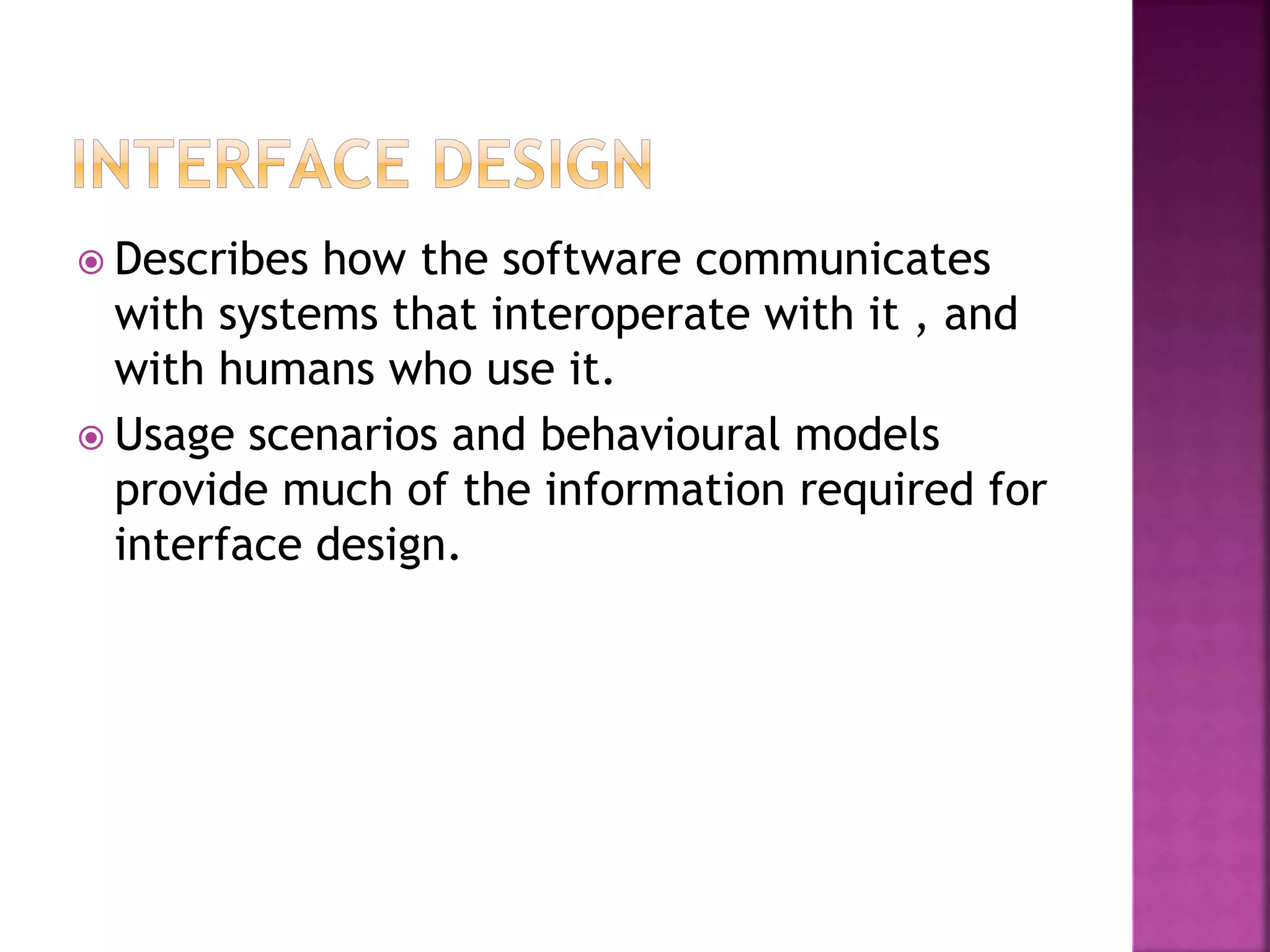 INTERFACE DESIGN

Describes how the software communicates with systems that interoperate with it , and with humans who use it.

Usage scenarios and behavioural models provide much of the information required for interface design.